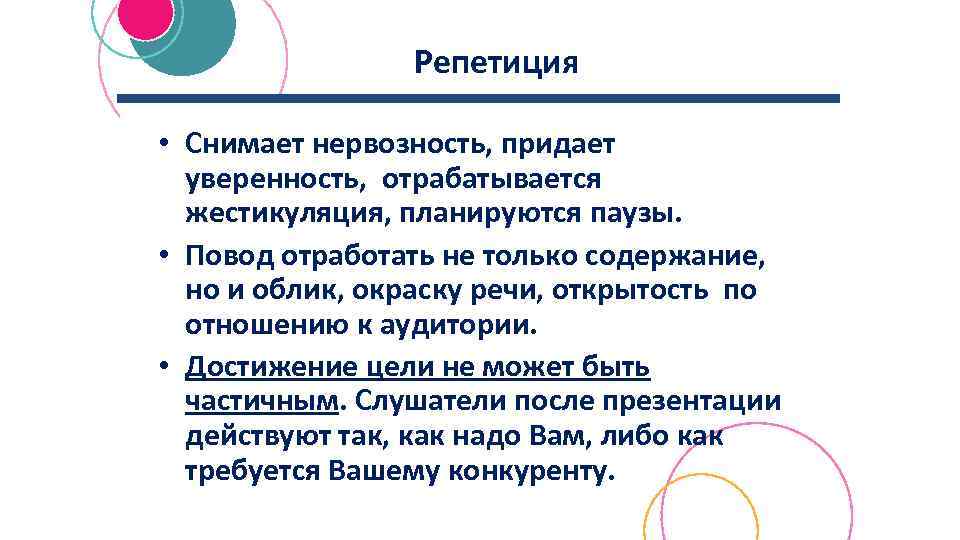 Репетиция

• Снимает нервозность, придает уверенность, отрабатывается жестикуляция, планируются паузы.
• Повод отработать не только содержание, но и облик, окраску речи, открытость по отношению к аудитории.
• Достижение цели не может быть частичным. Слушатели после презентации действуют так, как надо Вам, либо как требуется Вашему конкуренту.